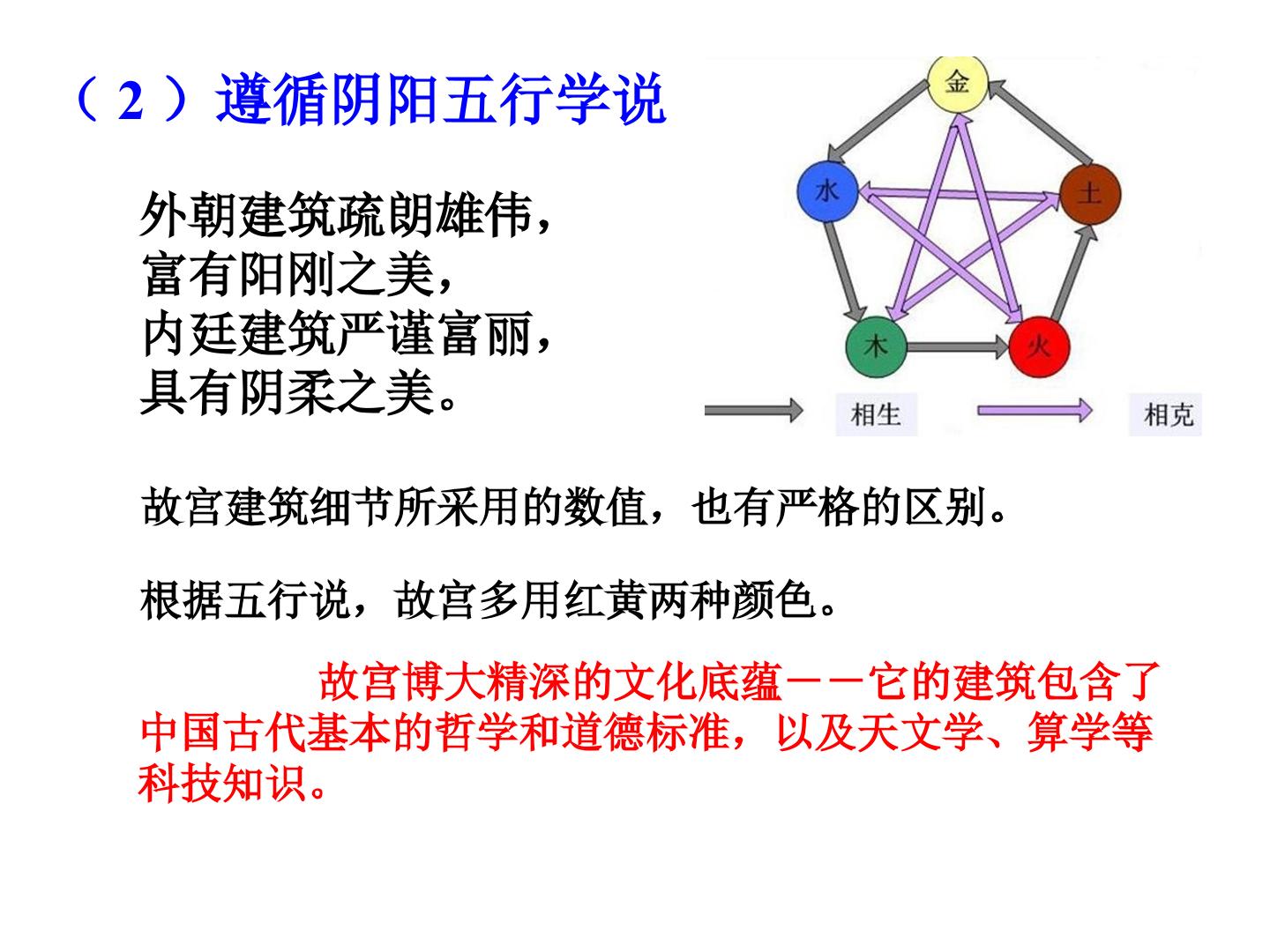 （2）遵循阴阳五行学说

外朝建筑疏朗雄伟，
富有阳刚之美，
内廷建筑严谨富丽，
具有阴柔之美。

金
水
土
木
火
相生
相克

故宫建筑细节所采用的数值，也有严格的区别。

根据五行说，故宫多用红黄两种颜色。

故宫博大精深的文化底蕴——它的建筑包含了中国古代基本的哲学和道德标准，以及天文学、算学等科技知识。